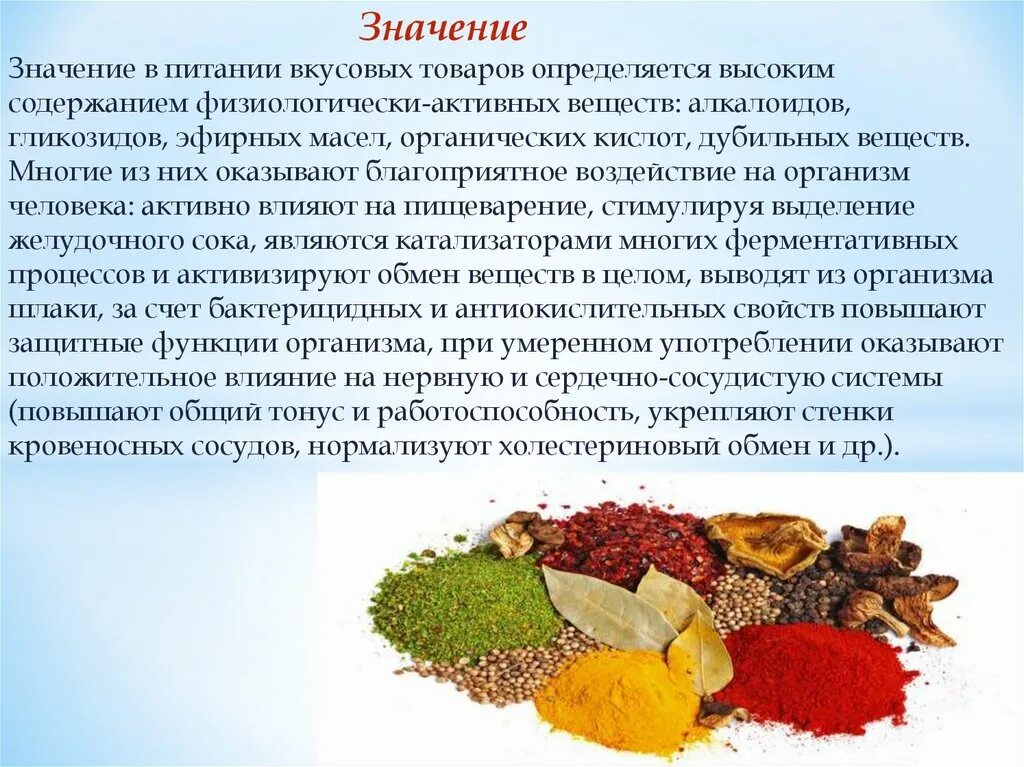 Значение

Значение в питании вкусовых товаров определяется высоким содержанием физиологически-активных веществ: алкалоидов, гликозидов, эфирных масел, органических кислот, дубильных веществ. Многие из них оказывают благоприятное воздействие на организм человека: активно влияют на пищеварение, стимулируя выделение желудочного сока, являются катализаторами многих ферментативных процессов и активизируют обмен веществ в целом, выводят из организма шлаки, за счет бактерицидных и антиокислительных свойств повышают защитные функции организма, при умеренном употреблении оказывают положительное влияние на нервную и сердечно-сосудистую системы (повышают общий тонус и работоспособность, укрепляют стенки кровеносных сосудов, нормализуют холестериновый обмен и др.).